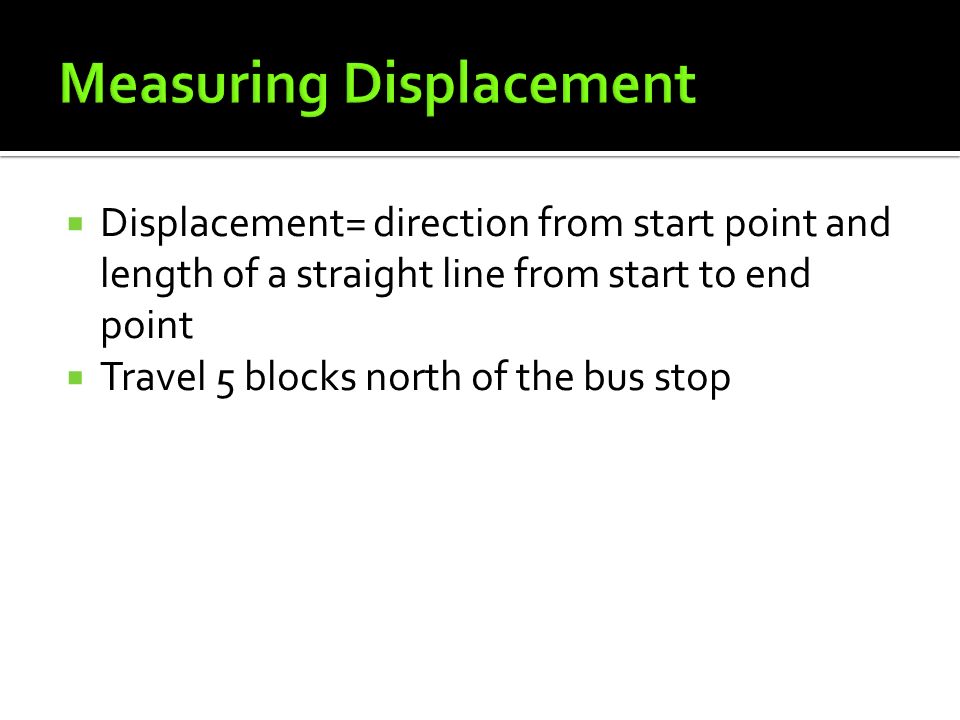 Measuring Displacement

▪ Displacement= direction from start point and length of a straight line from start to end point
▪ Travel 5 blocks north of the bus stop